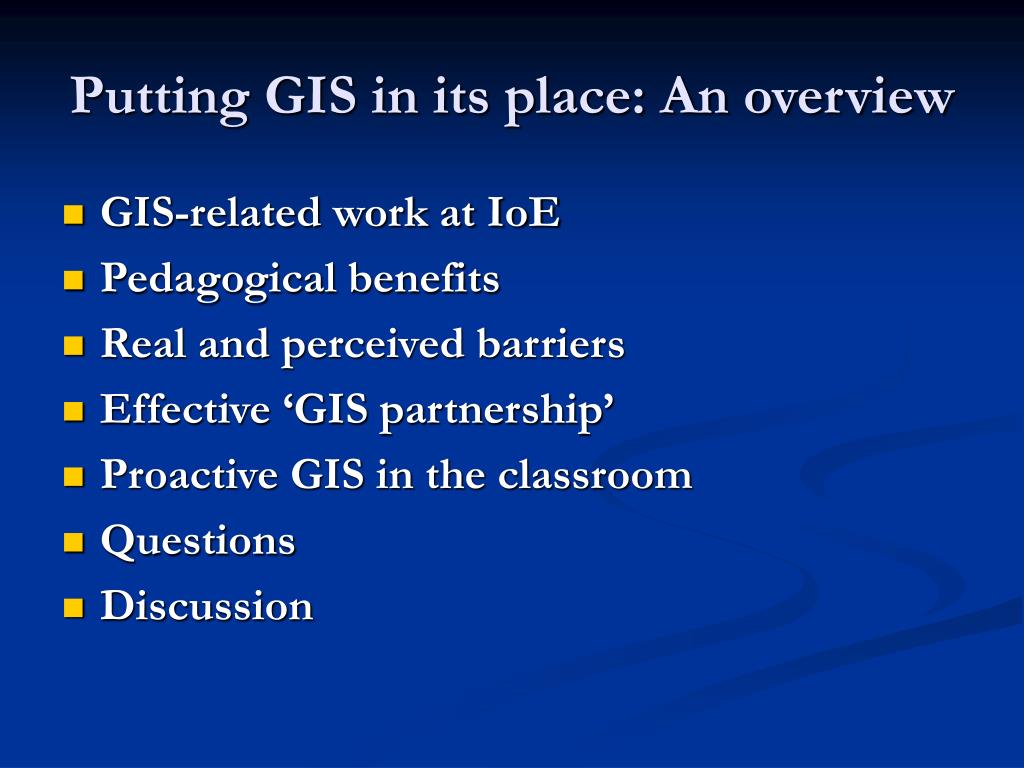 Putting GIS in its place: An overview

GIS-related work at IoE
Pedagogical benefits
Real and perceived barriers
Effective ‘GIS partnership’
Proactive GIS in the classroom
Questions
Discussion